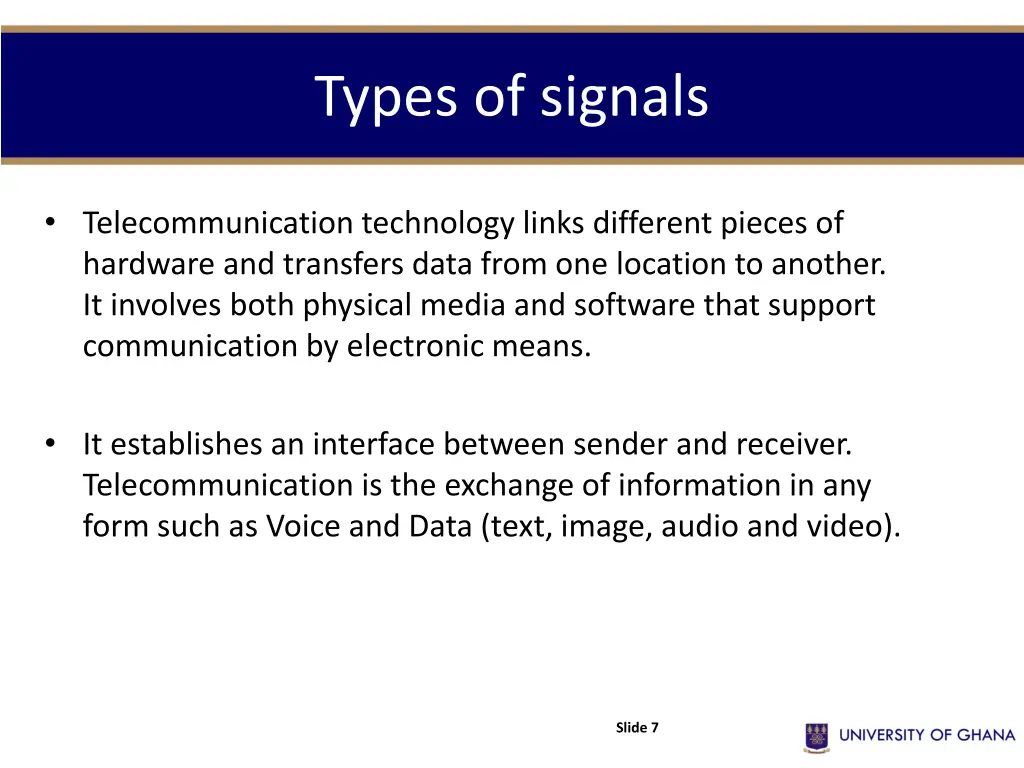 Types of signals

• Telecommunication technology links different pieces of hardware and transfers data from one location to another. It involves both physical media and software that support communication by electronic means.

• It establishes an interface between sender and receiver. Telecommunication is the exchange of information in any form such as Voice and Data (text, image, audio and video).

Slide 7

UNIVERSITY OF GHANA